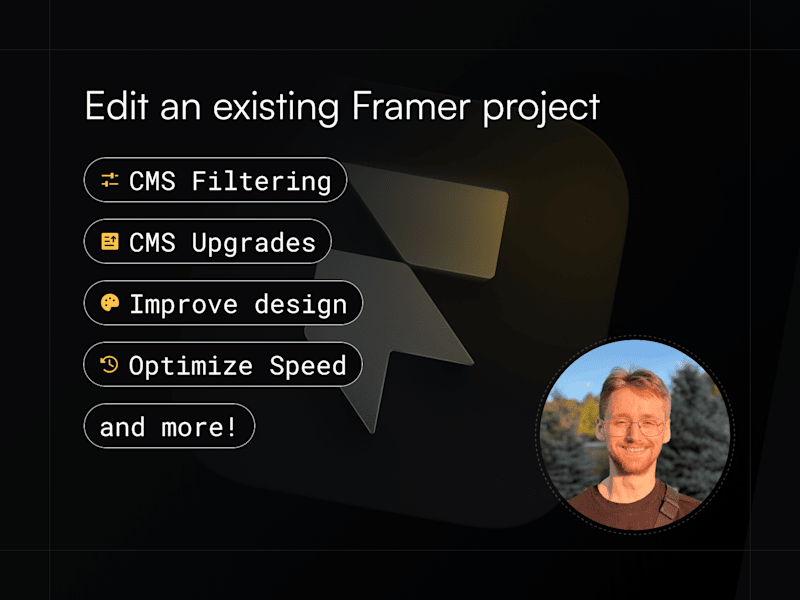 Edit an existing Framer project

CMS Filtering

CMS Upgrades

Improve design

Optimize Speed

and more!